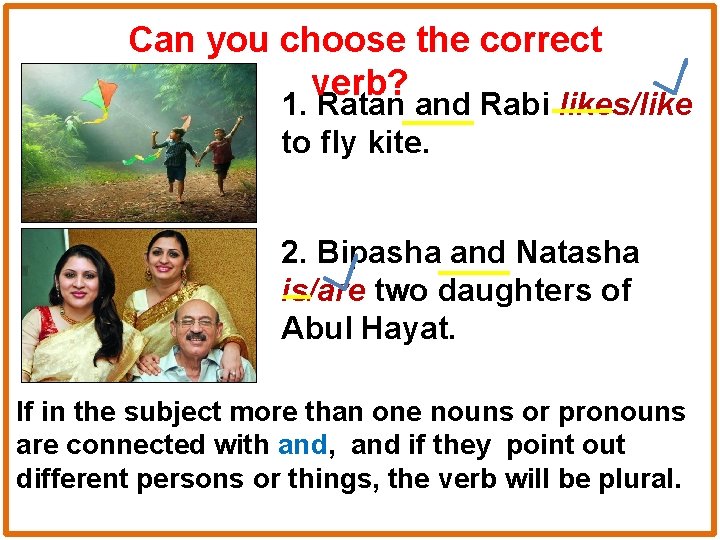 Can you choose the correct verb?

1. Ratan and Rabi likes/like to fly kite.

2. Bipasha and Natasha is/are two daughters of Abul Hayat.

If in the subject more than one nouns or pronouns are connected with and, and if they point out different persons or things, the verb will be plural.